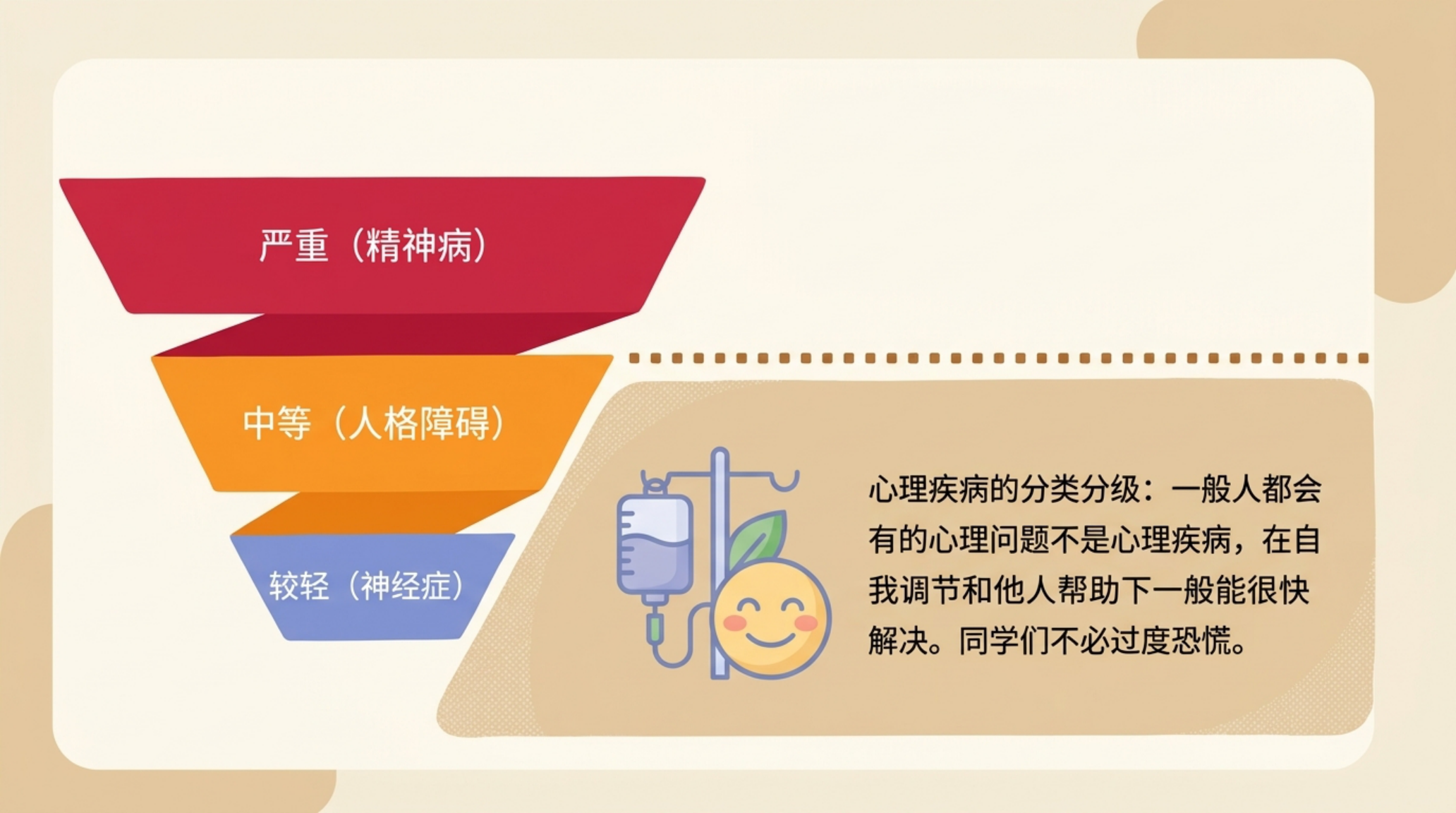 严重（精神病）

中等（人格障碍）

较轻（神经症）

心理疾病的分类分级：一般人都会有的心理问题不是心理疾病，在自我调节和他人帮助下一般能很快解决。同学们不必过度恐慌。